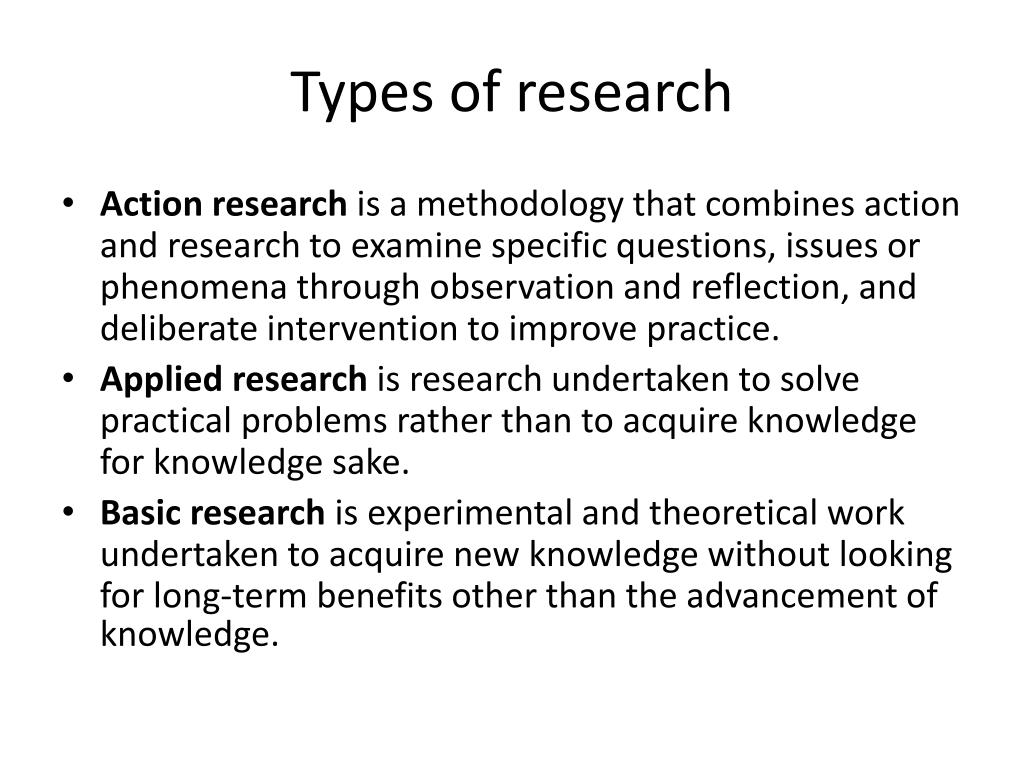 Types of research

• Action research is a methodology that combines action and research to examine specific questions, issues or phenomena through observation and reflection, and deliberate intervention to improve practice.
• Applied research is research undertaken to solve practical problems rather than to acquire knowledge for knowledge sake.
• Basic research is experimental and theoretical work undertaken to acquire new knowledge without looking for long-term benefits other than the advancement of knowledge.